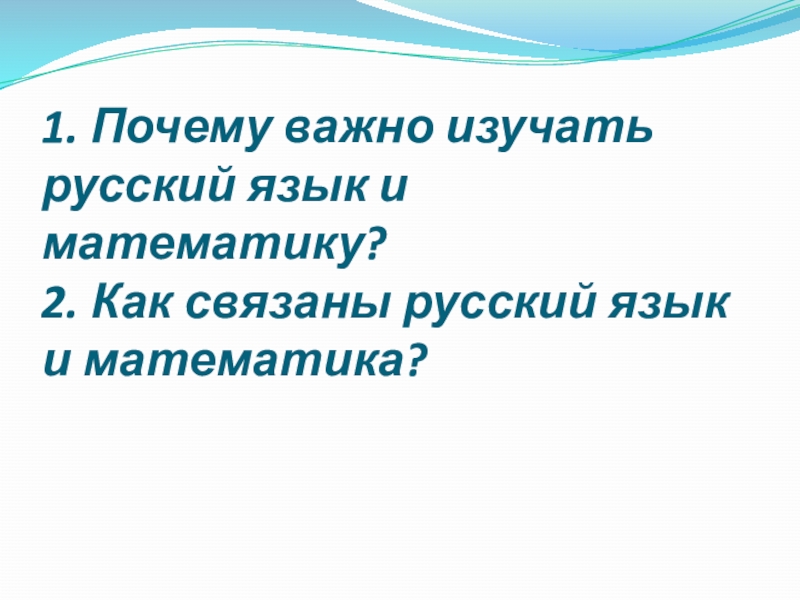 1. Почему важно изучать русский язык и математику?
2. Как связаны русский язык и математика?